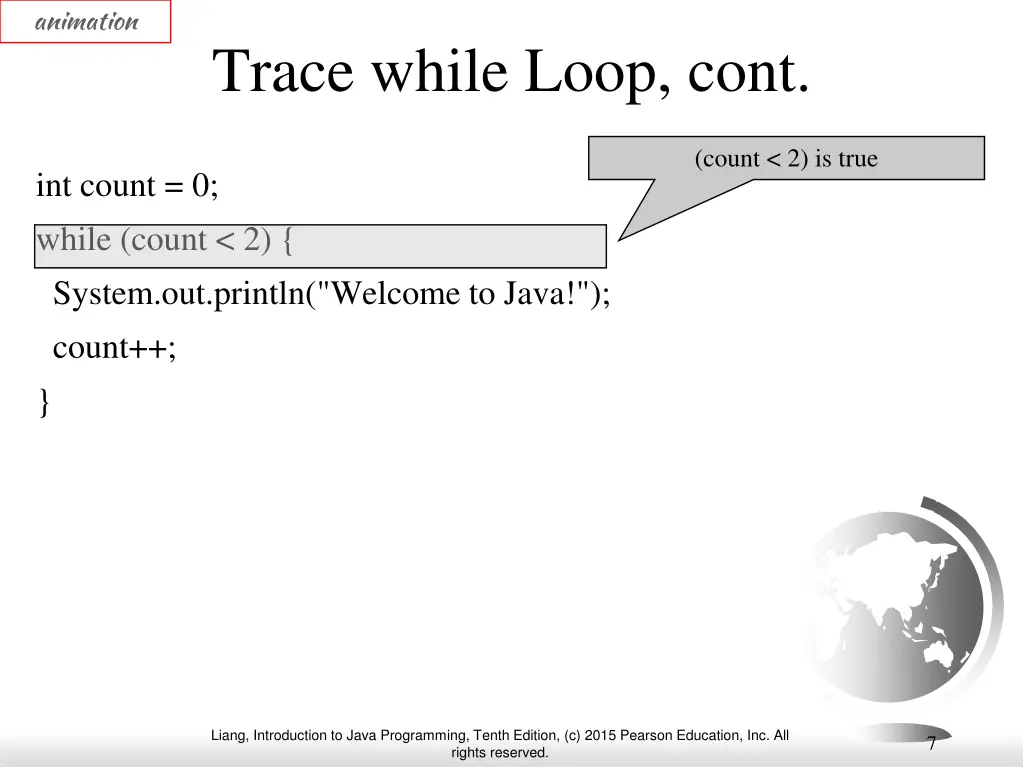 animation

Trace while Loop, cont.

(count < 2) is true

int count = 0;
while (count < 2) {
  System.out.println("Welcome to Java!");
  count++;
}

Liang, Introduction to Java Programming, Tenth Edition, (c) 2015 Pearson Education, Inc. All rights reserved.

7